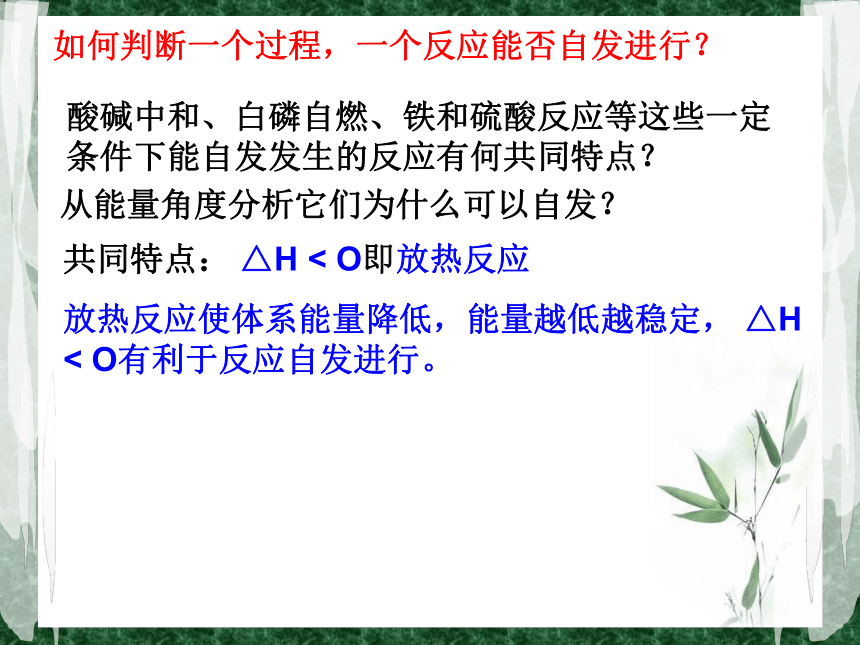 如何判断一个过程，一个反应能否自发进行？

酸碱中和、白磷自燃、铁和硫酸反应等这些一定条件下能自发发生的反应有何共同特点？

从能量角度分析它们为什么可以自发？

共同特点： △H < O即放热反应

放热反应使体系能量降低，能量越低越稳定， △H < O有利于反应自发进行。